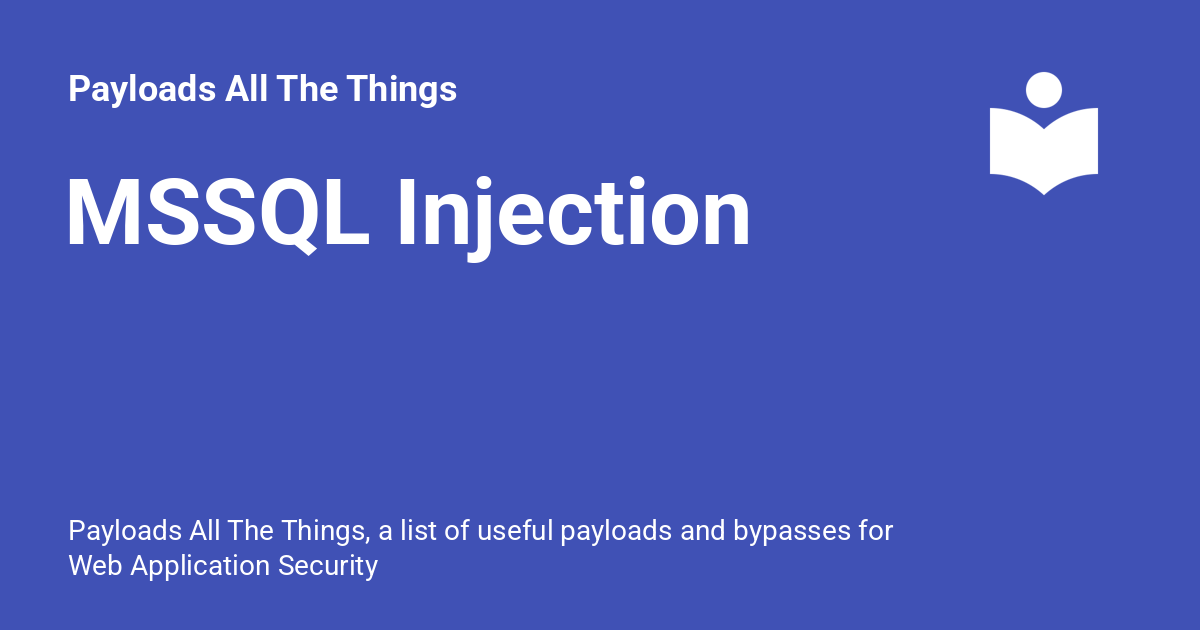 Payloads All The Things

MSSQL Injection

Payloads All The Things, a list of useful payloads and bypasses for Web Application Security